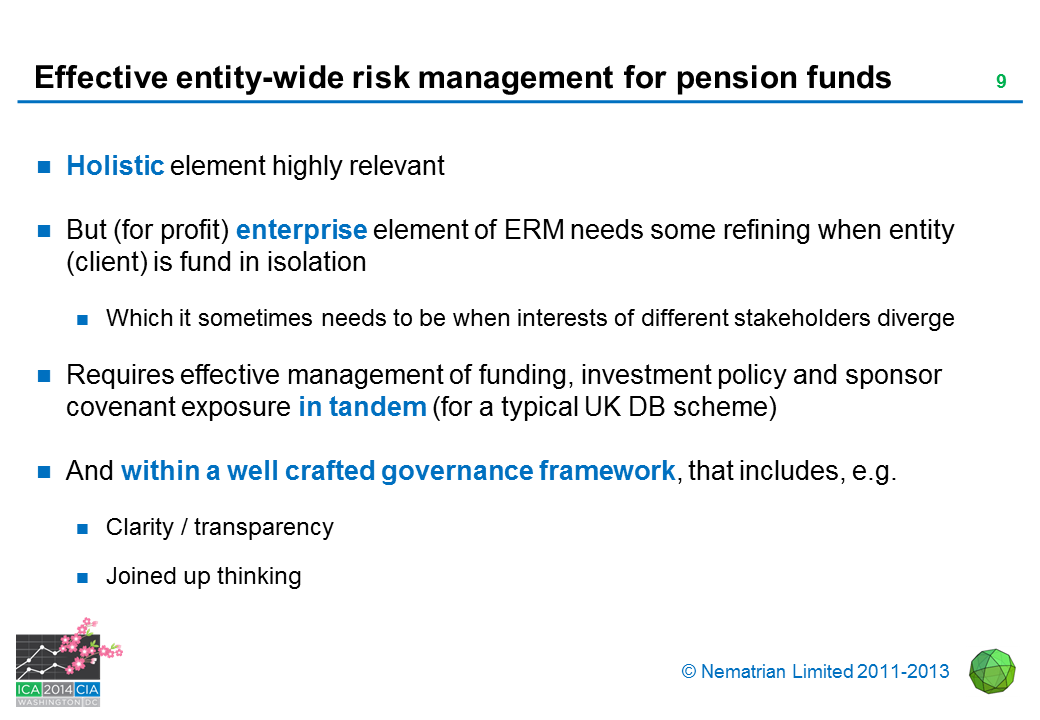 Effective entity-wide risk management for pension funds

9

Holistic element highly relevant

But (for profit) enterprise element of ERM needs some refining when entity (client) is fund in isolation

Which it sometimes needs to be when interests of different stakeholders diverge

Requires effective management of funding, investment policy and sponsor covenant exposure in tandem (for a typical UK DB scheme)

And within a well crafted governance framework, that includes, e.g.

Clarity / transparency

Joined up thinking

ICA 2014 CIA
WASHINGTON DC

© Nematrian Limited 2011-2013